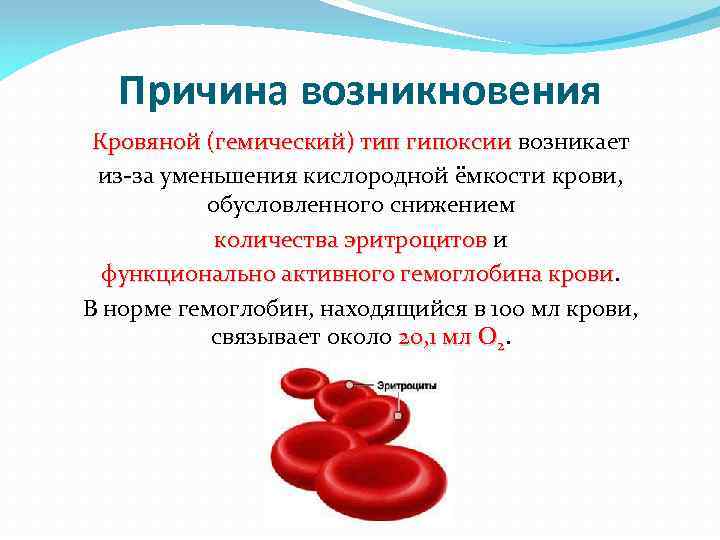 Причина возникновения

Кровяной (гемический) тип гипоксии возникает из-за уменьшения кислородной ёмкости крови, обусловленного снижением количества эритроцитов и функционально активного гемоглобина крови.

В норме гемоглобин, находящийся в 100 мл крови, связывает около 20,1 мл $O_2$.

Эритроциты